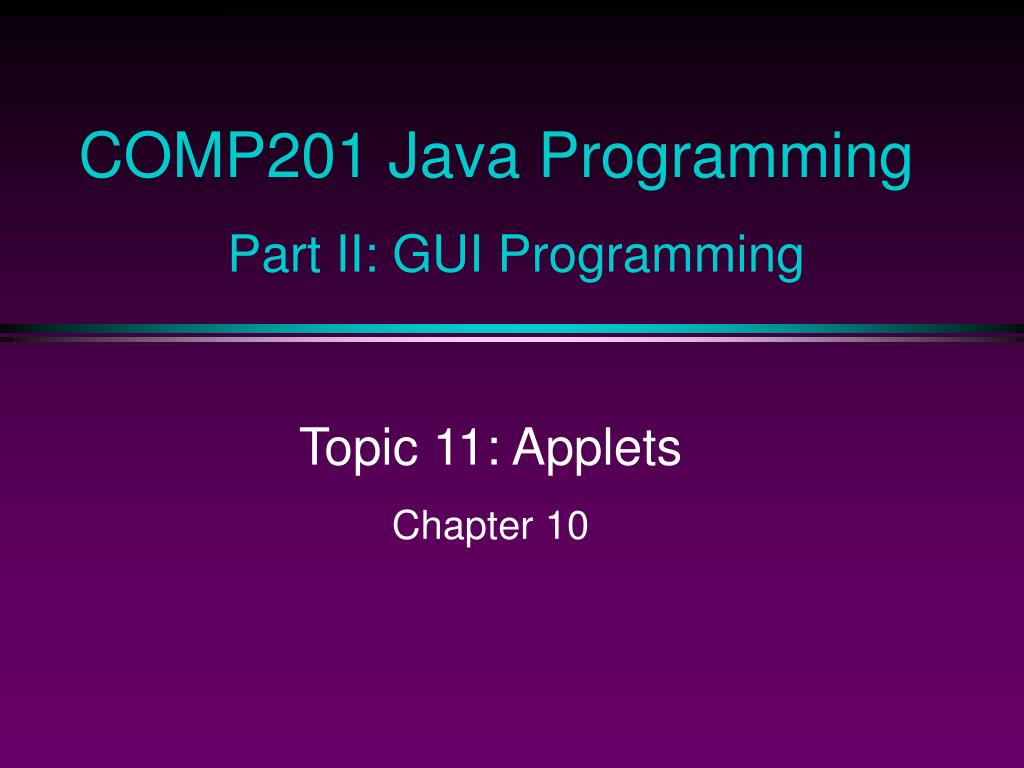 COMP201 Java Programming

Part II: GUI Programming

Topic 11: Applets

Chapter 10